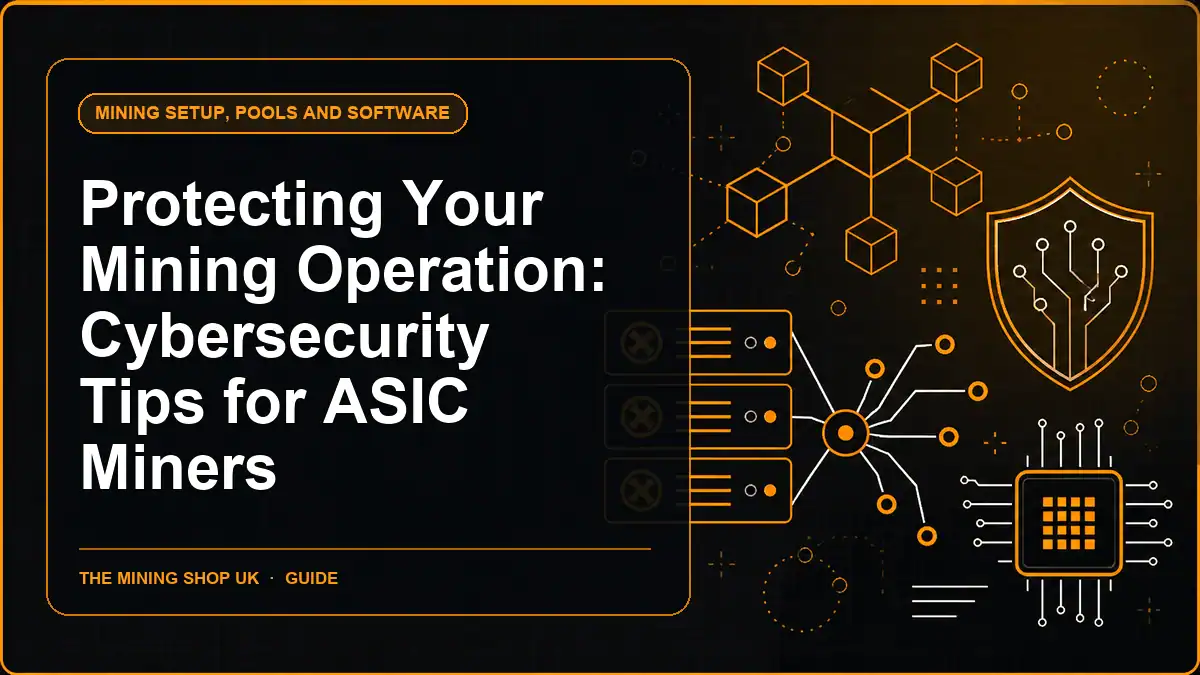 MINING SETUP, POOLS AND SOFTWARE

Protecting Your Mining Operation: Cybersecurity Tips for ASIC Miners

THE MINING SHOP UK · GUIDE